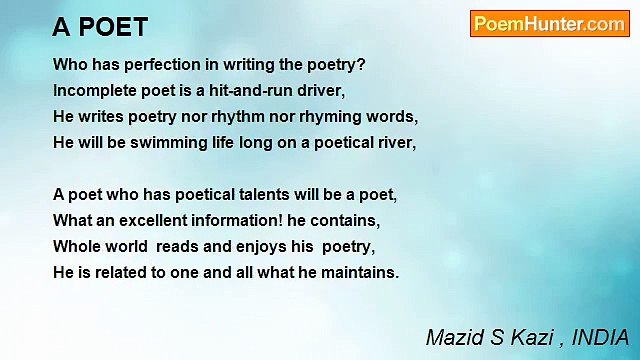 A POET

PoemHunter.com

Who has perfection in writing the poetry?
Incomplete poet is a hit-and-run driver,
He writes poetry nor rhythm nor rhyming words,
He will be swimming life long on a poetical river,

A poet who has poetical talents will be a poet,
What an excellent information! he contains,
Whole world reads and enjoys his poetry,
He is related to one and all what he maintains.

Mazid S Kazi , INDIA